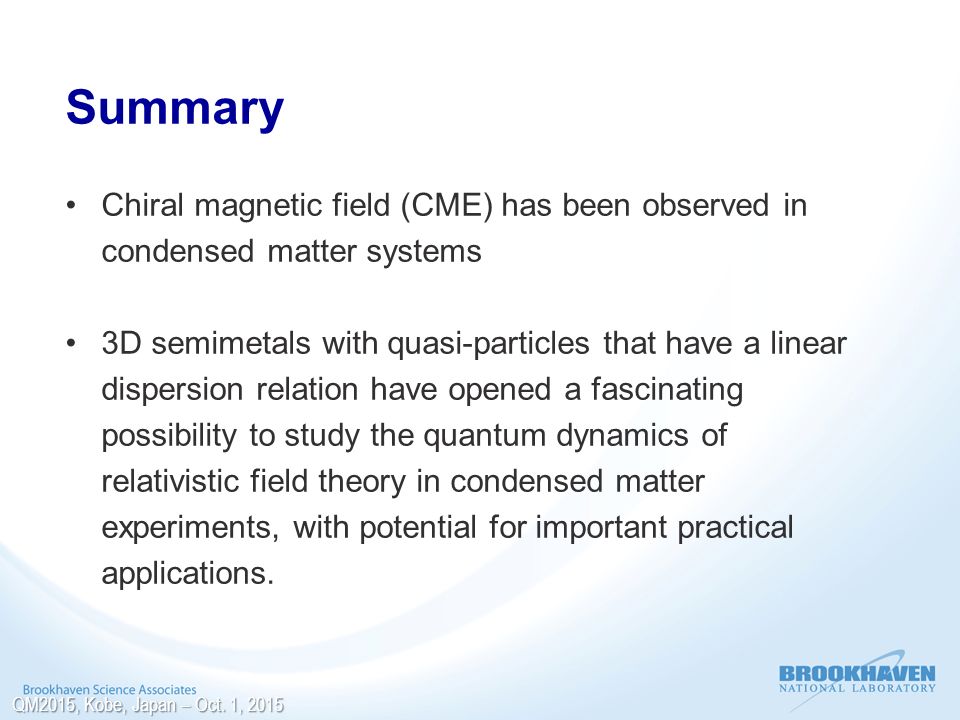 Summary

• Chiral magnetic field (CME) has been observed in condensed matter systems

• 3D semimetals with quasi-particles that have a linear dispersion relation have opened a fascinating possibility to study the quantum dynamics of relativistic field theory in condensed matter experiments, with potential for important practical applications.

Brookhaven Science Associates
QM2015, Kobe, Japan – Oct. 1, 2015

BROOKHAVEN
NATIONAL LABORATORY